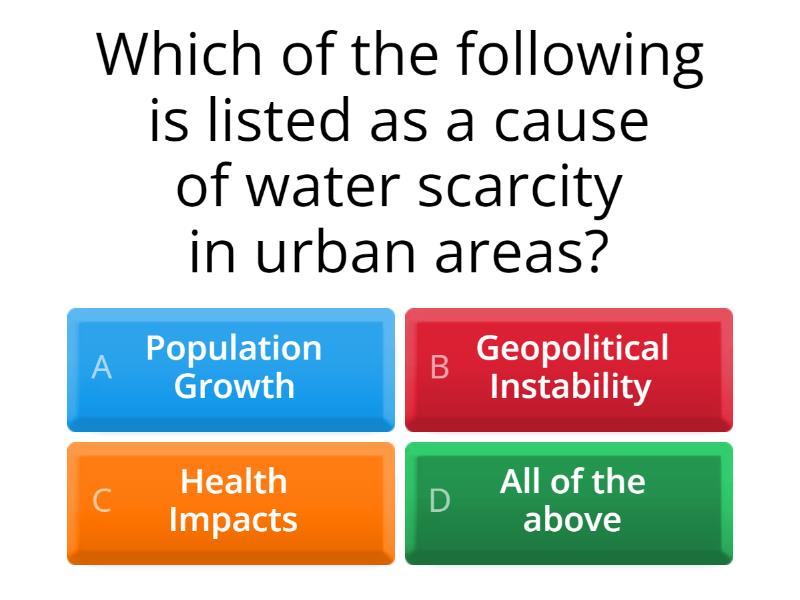 Which of the following is listed as a cause of water scarcity in urban areas?

A Population Growth

B Geopolitical Instability

C Health Impacts

D All of the above